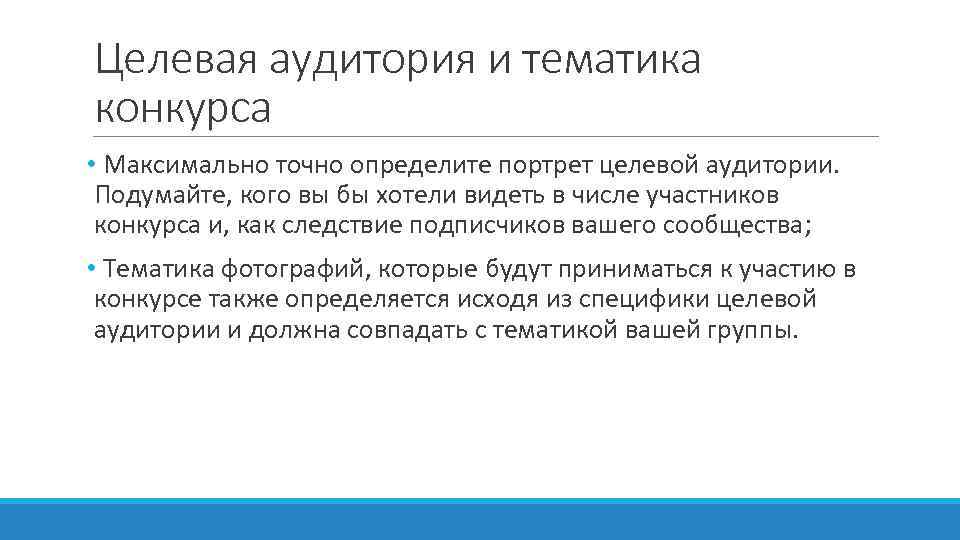 Целевая аудитория и тематика конкурса

• Максимально точно определите портрет целевой аудитории. Подумайте, кого вы бы хотели видеть в числе участников конкурса и, как следствие подписчиков вашего сообщества;

• Тематика фотографий, которые будут приниматься к участию в конкурсе также определяется исходя из специфики целевой аудитории и должна совпадать с тематикой вашей группы.